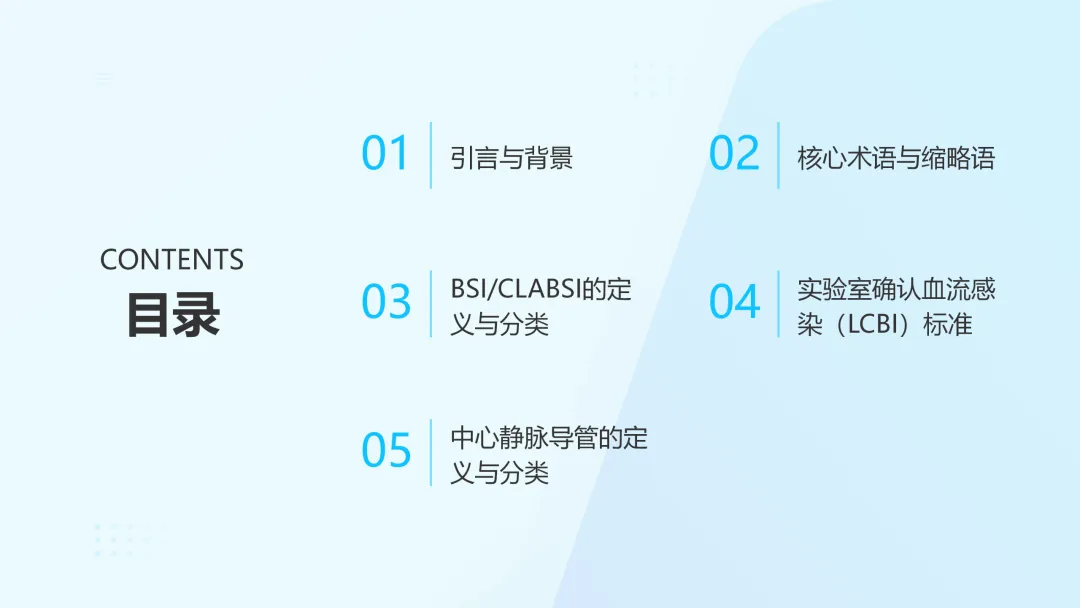 CONTENTS
目录

01
引言与背景

02
核心术语与缩略语

03
BSI/CLABSI的定义与分类

04
实验室确认血流感染（LCBI）标准

05
中心静脉导管的定义与分类